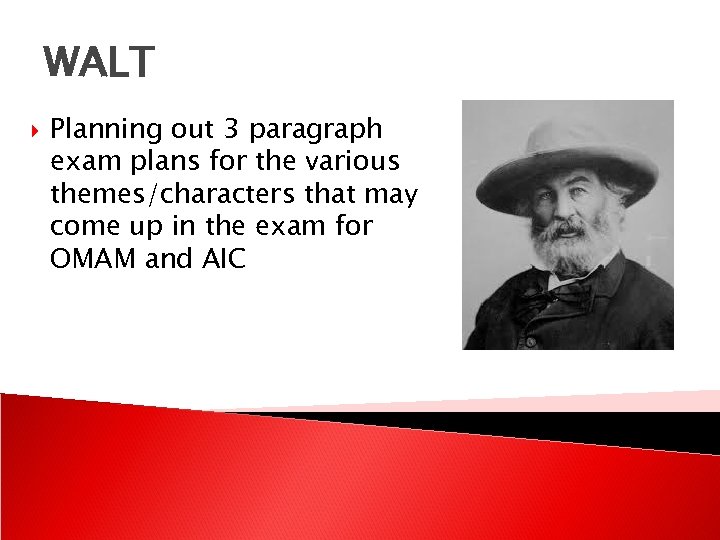 WALT

Planning out 3 paragraph exam plans for the various themes/characters that may come up in the exam for OMAM and AIC